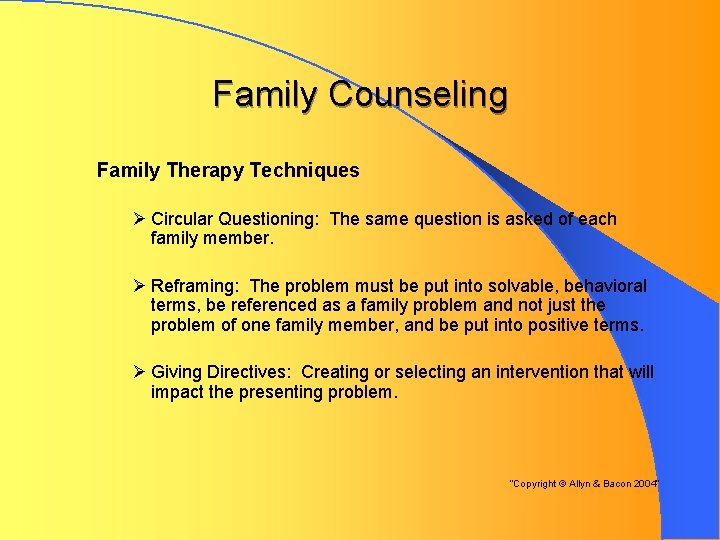 Family Counseling

Family Therapy Techniques

➢ Circular Questioning: The same question is asked of each family member.

➢ Reframing: The problem must be put into solvable, behavioral terms, be referenced as a family problem and not just the problem of one family member, and be put into positive terms.

➢ Giving Directives: Creating or selecting an intervention that will impact the presenting problem.

"Copyright © Allyn & Bacon 2004"